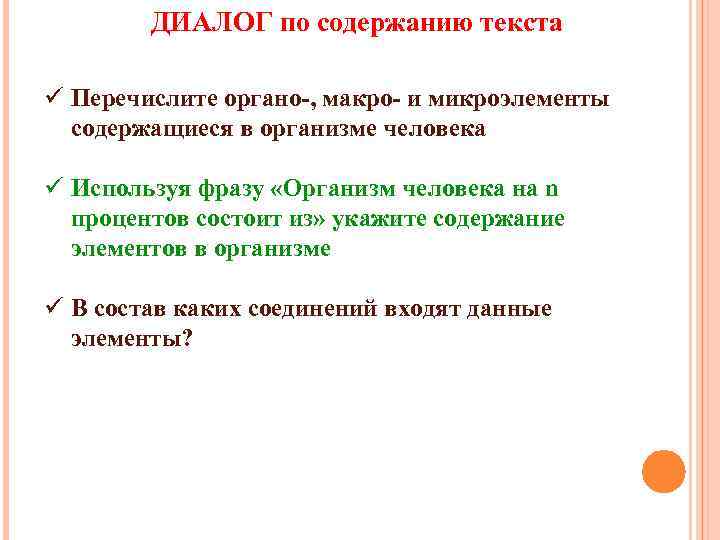 ДИАЛОГ по содержанию текста

✓ Перечислите органо-, макро- и микроэлементы содержащиеся в организме человека

✓ Используя фразу «Организм человека на n процентов состоит из» укажите содержание элементов в организме

✓ В состав каких соединений входят данные элементы?